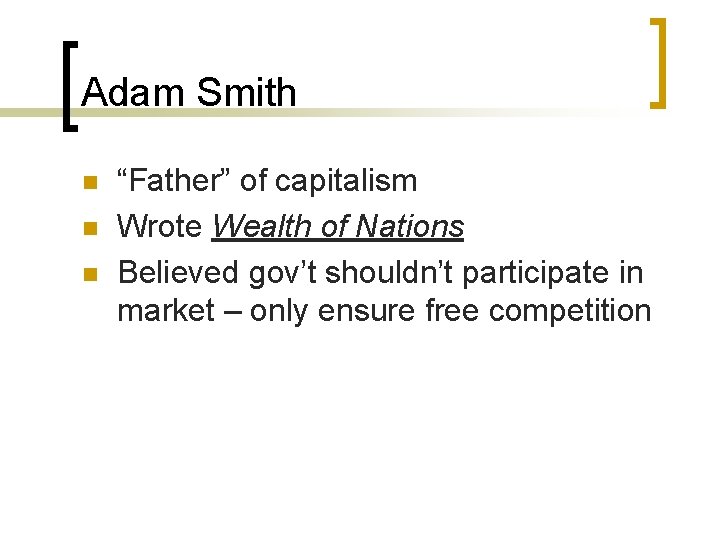 Adam Smith

- “Father” of capitalism
- Wrote Wealth of Nations
- Believed gov’t shouldn’t participate in market – only ensure free competition